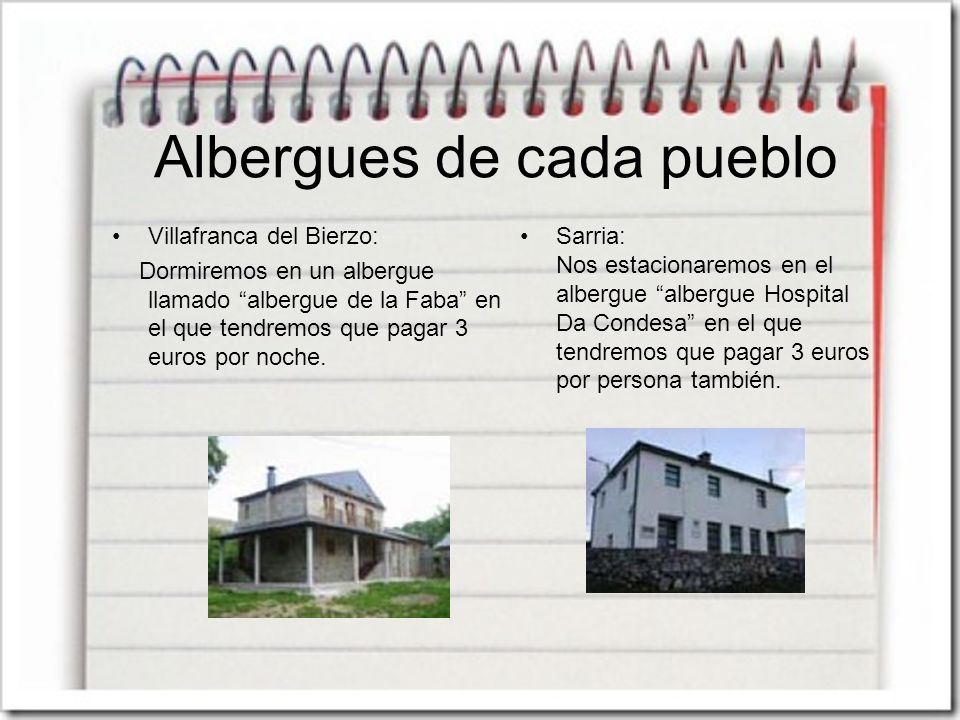 Albergues de cada pueblo

• Villafranca del Bierzo:
Dormiremos en un albergue llamado “albergue de la Faba” en el que tendremos que pagar 3 euros por noche.

• Sarria:
Nos estacionaremos en el albergue “albergue Hospital Da Condesa” en el que tendremos que pagar 3 euros por persona también.